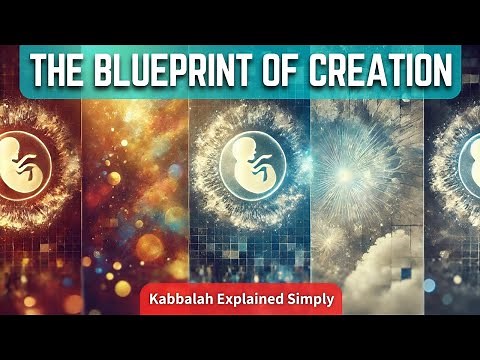 THE BLUEPRINT OF CREATION

Kabbalah Explained Simply